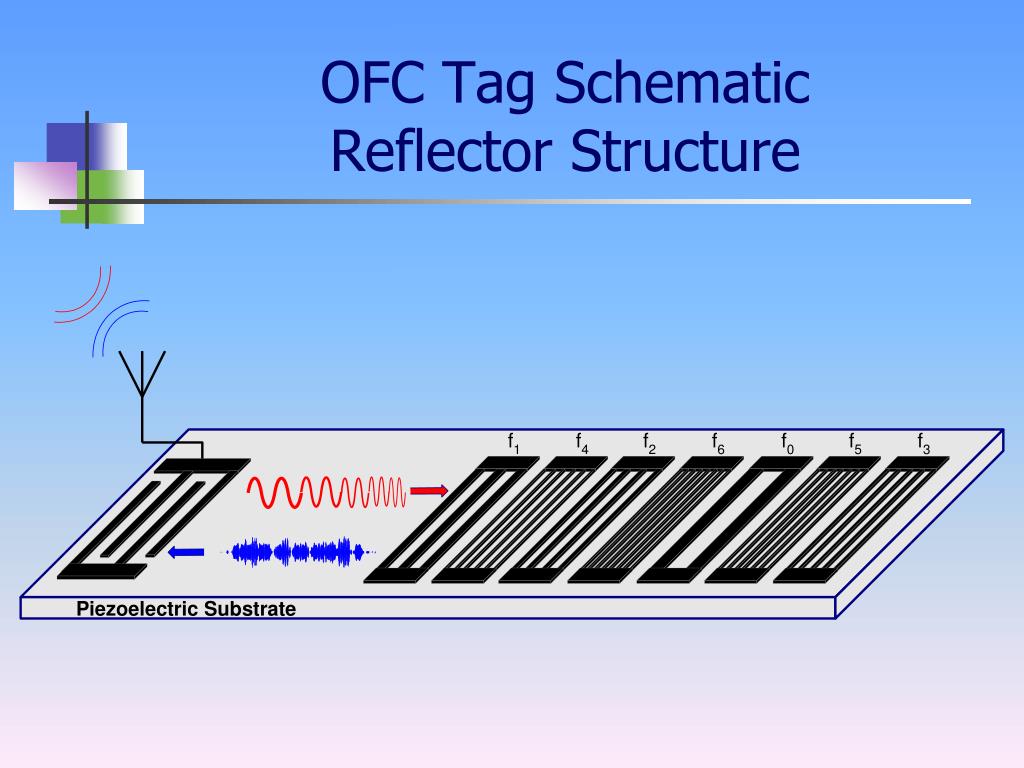 OFC Tag Schematic
Reflector Structure

$f_1$ $f_4$ $f_2$ $f_6$ $f_0$ $f_5$ $f_3$

Piezoelectric Substrate